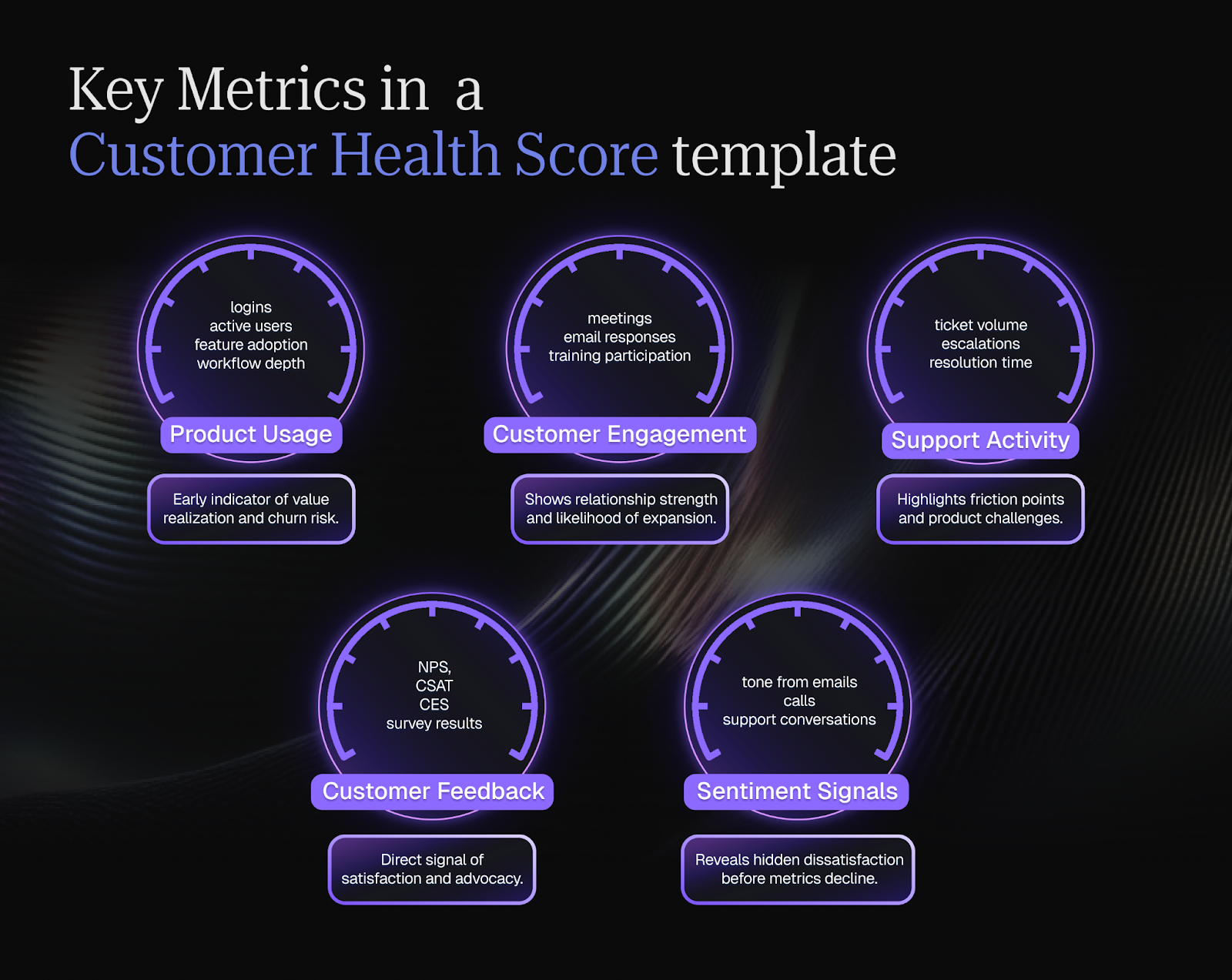 Key Metrics in a
Customer Health Score template

logins
active users
feature adoption
workflow depth

Product Usage

Early indicator of value realization and churn risk.

meetings
email responses
training participation

Customer Engagement

Shows relationship strength and likelihood of expansion.

ticket volume
escalations
resolution time

Support Activity

Highlights friction points and product challenges.

NPS,
CSAT
CES
survey results

Customer Feedback

Direct signal of satisfaction and advocacy.

tone from emails
calls
support conversations

Sentiment Signals

Reveals hidden dissatisfaction before metrics decline.